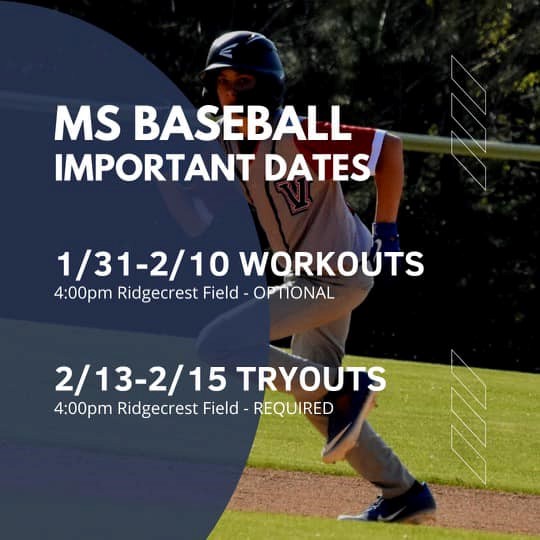 MS BASEBALL
IMPORTANT DATES

1/31-2/10 WORKOUTS
4:00pm Ridgecrest Field - OPTIONAL

2/13-2/15 TRYOUTS
4:00pm Ridgecrest Field - REQUIRED